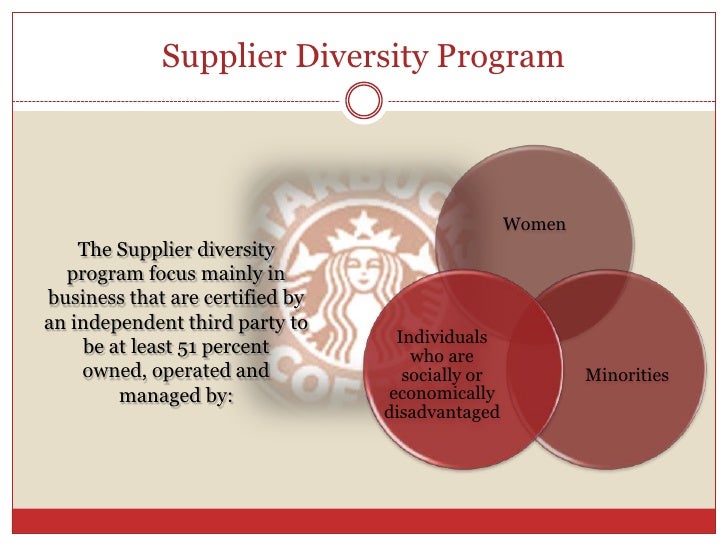 Supplier Diversity Program

The Supplier diversity program focus mainly in business that are certified by an independent third party to be at least 51 percent owned, operated and managed by:

Women

Individuals who are socially or economically disadvantaged

Minorities